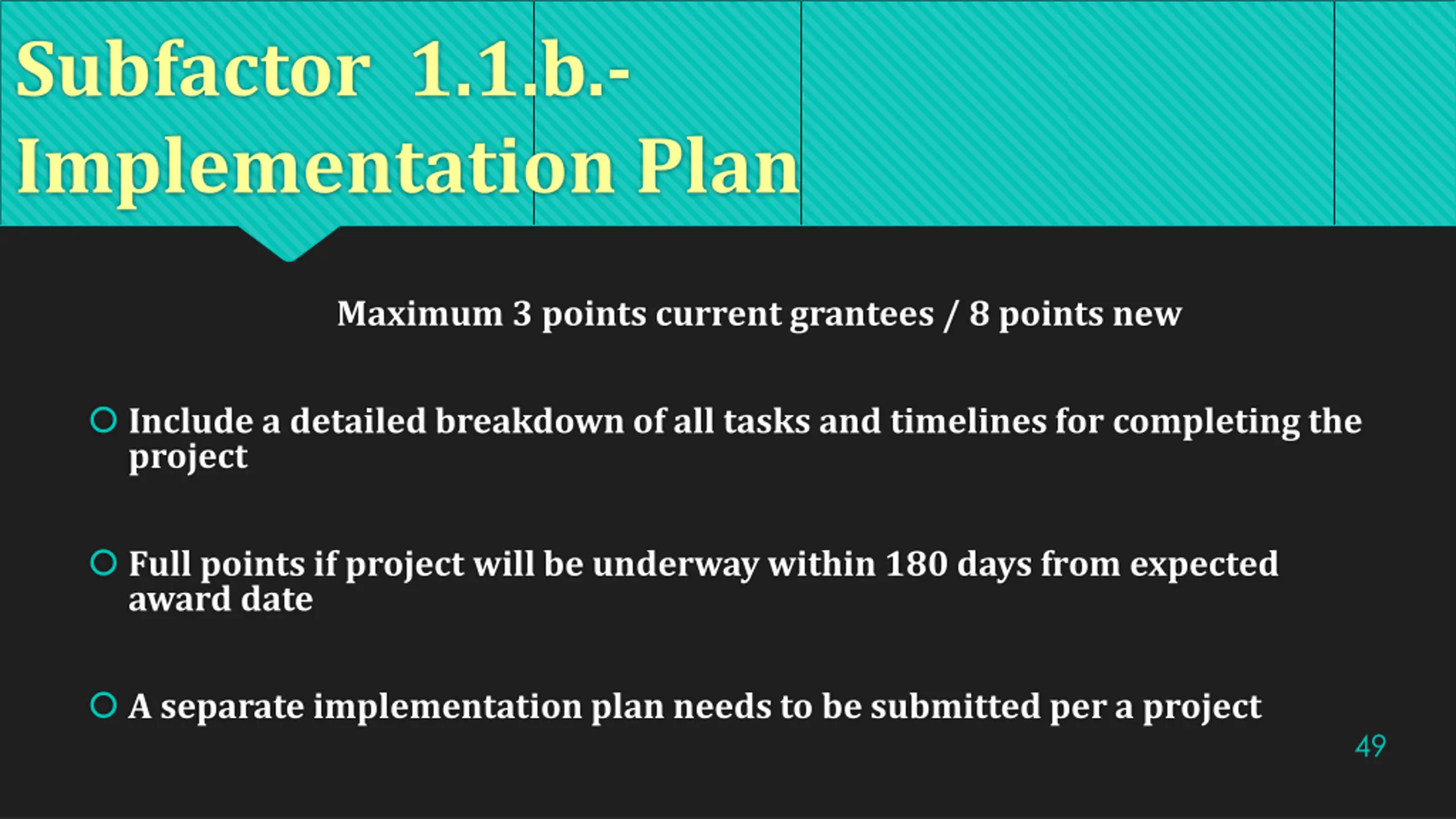 Subfactor 1.1.b.- Implementation Plan

Maximum 3 points current grantees / 8 points new

Include a detailed breakdown of all tasks and timelines for completing the project

Full points if project will be underway within 180 days from expected award date

A separate implementation plan needs to be submitted per a project

49